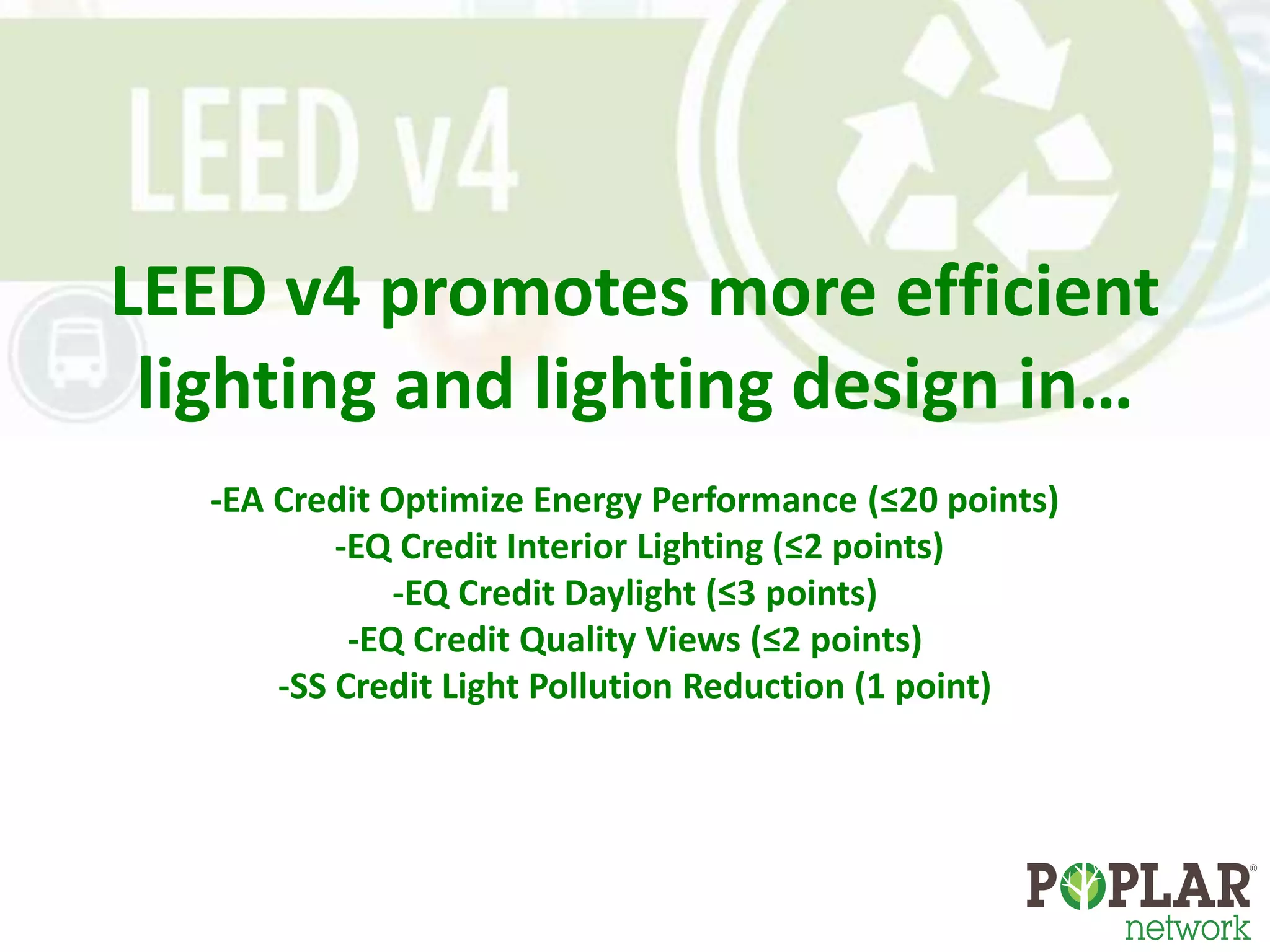 LEED v4

LEED v4 promotes more efficient lighting and lighting design in…

-EA Credit Optimize Energy Performance (≤20 points)
-EQ Credit Interior Lighting (≤2 points)
-EQ Credit Daylight (≤3 points)
-EQ Credit Quality Views (≤2 points)
-SS Credit Light Pollution Reduction (1 point)

POPLAR®
network